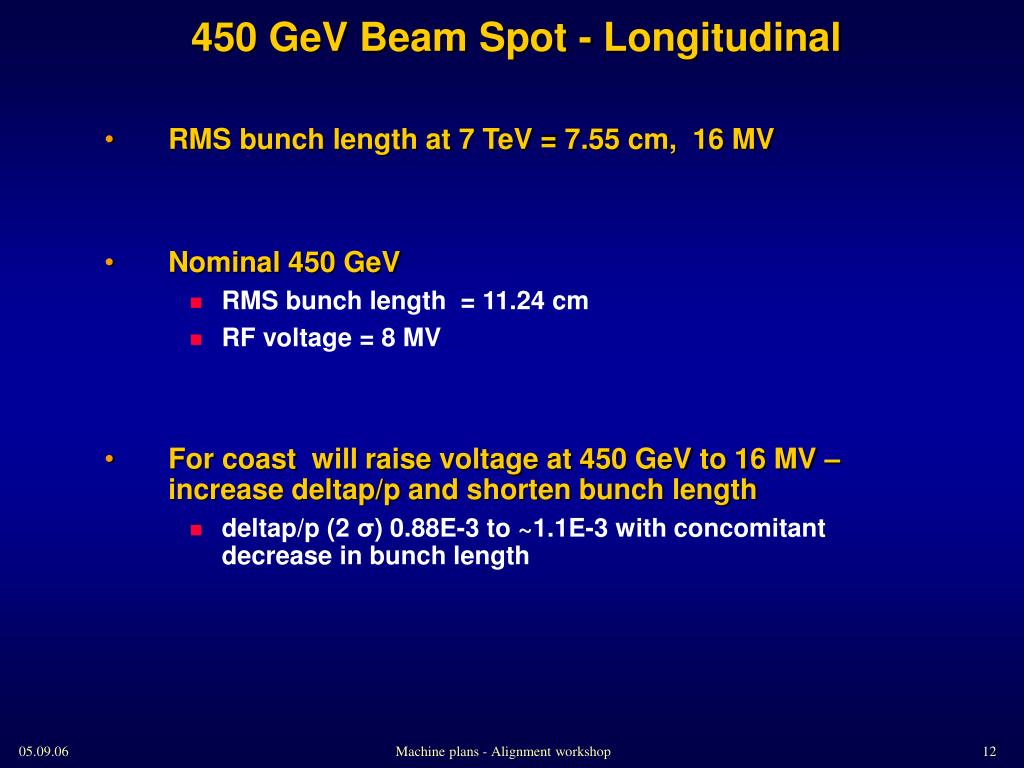 450 GeV Beam Spot - Longitudinal

• RMS bunch length at 7 TeV = 7.55 cm, 16 MV

• Nominal 450 GeV
  ▪ RMS bunch length = 11.24 cm
  ▪ RF voltage = 8 MV

• For coast will raise voltage at 450 GeV to 16 MV – increase deltap/p and shorten bunch length
  ▪ deltap/p (2 σ) 0.88E-3 to ~1.1E-3 with concomitant decrease in bunch length

05.09.06

Machine plans - Alignment workshop

12